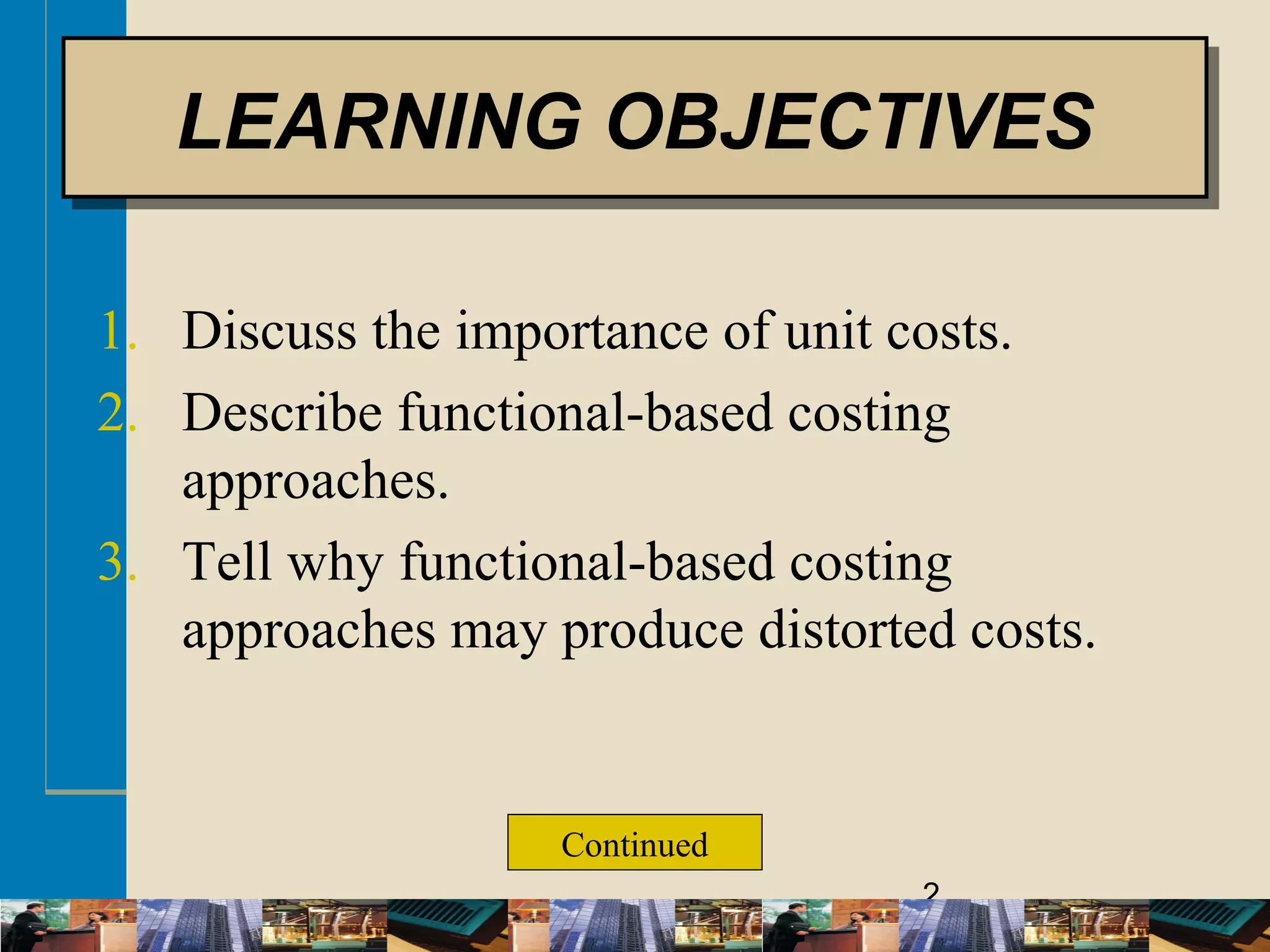 LEARNING OBJECTIVES

1. Discuss the importance of unit costs.
2. Describe functional-based costing approaches.
3. Tell why functional-based costing approaches may produce distorted costs.

Continued

2